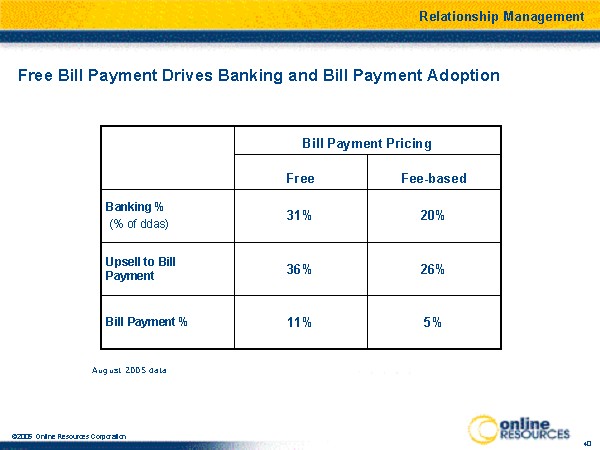 Relationship Management

Free Bill Payment Drives Banking and Bill Payment Adoption

| | Bill Payment Pricing | |
|---|---|---|
| | Free | Fee-based |
| Banking % (% of ddas) | 31% | 20% |
| Upsell to Bill Payment | 36% | 26% |
| Bill Payment % | 11% | 5% |

August 2005 data

©2005 Online Resources Corporation

online RESOURCES

40